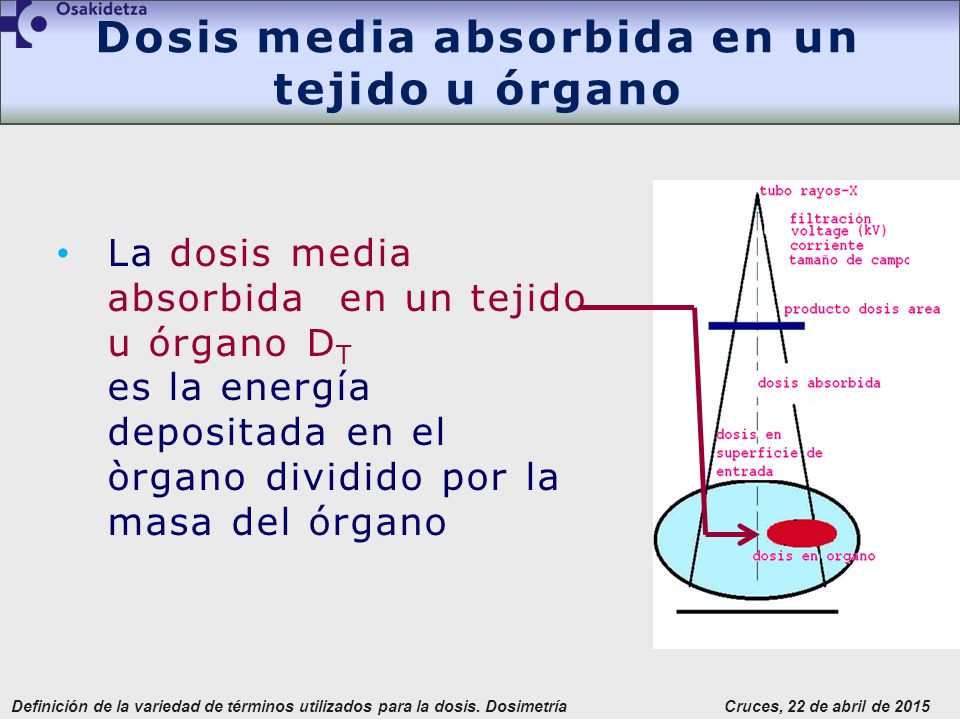 Osakidetza

Dosis media absorbida en un tejido u órgano

• La dosis media absorbida en un tejido u órgano $D_T$ es la energía depositada en el òrgano dividido por la masa del órgano

tubo rayos-X
filtración
voltage (kV)
corriente
tamaño de campc
producto dosis area
dosis absorbida
dosis en superficie de entrada
dosis en organo

Definición de la variedad de términos utilizados para la dosis. Dosimetría

Cruces, 22 de abril de 2015